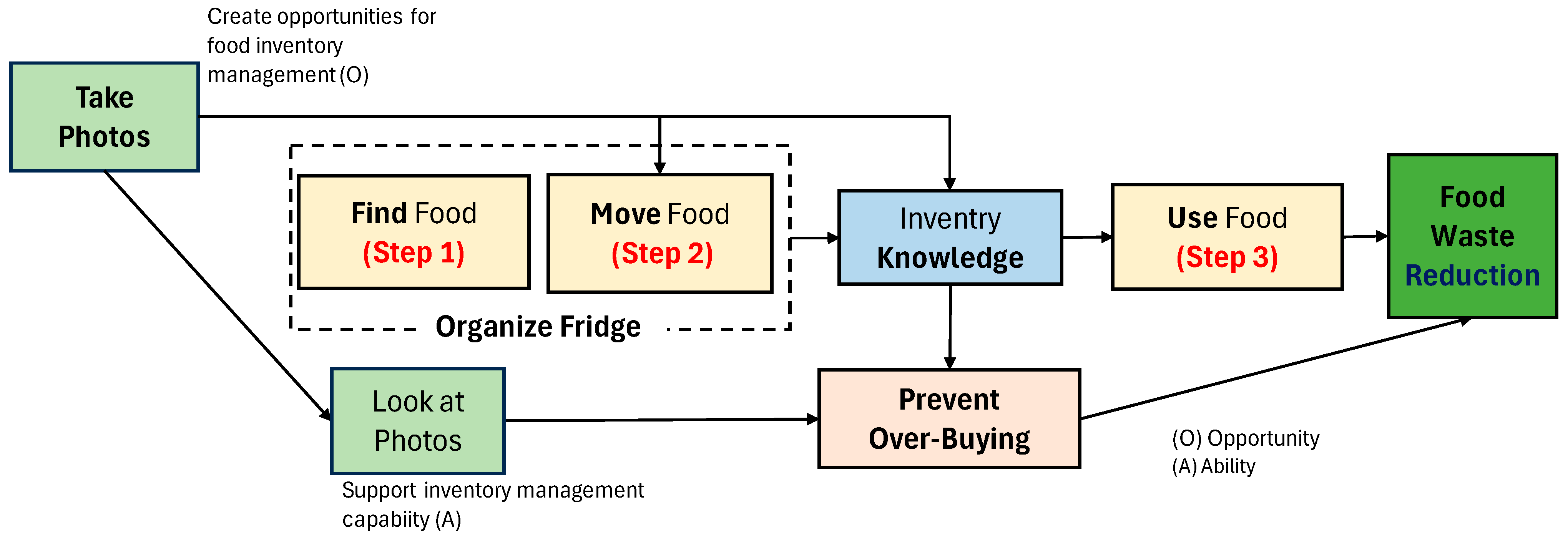 Create opportunities for food inventory management (O)

Take Photos

Find Food (Step 1)

Move Food (Step 2)

Organize Fridge

Inventry Knowledge

Use Food (Step 3)

Food Waste Reduction

Look at Photos

Prevent Over-Buying

Support inventory management capabiity (A)

(O) Opportunity
(A) Ability